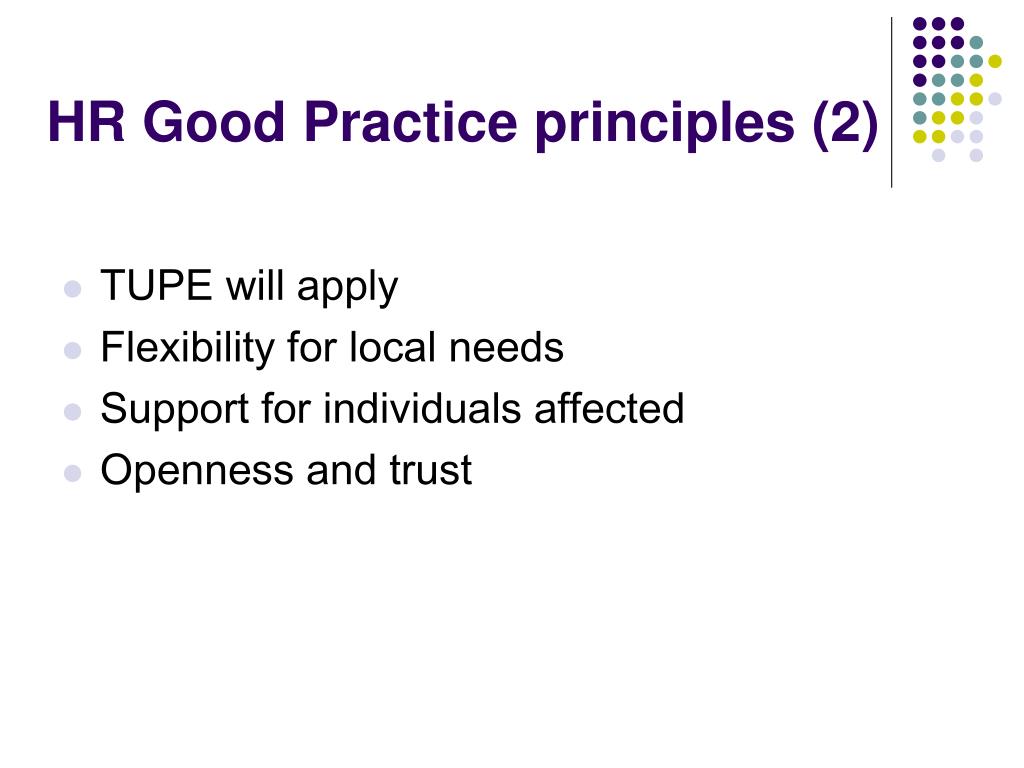 HR Good Practice principles (2)

- TUPE will apply
- Flexibility for local needs
- Support for individuals affected
- Openness and trust